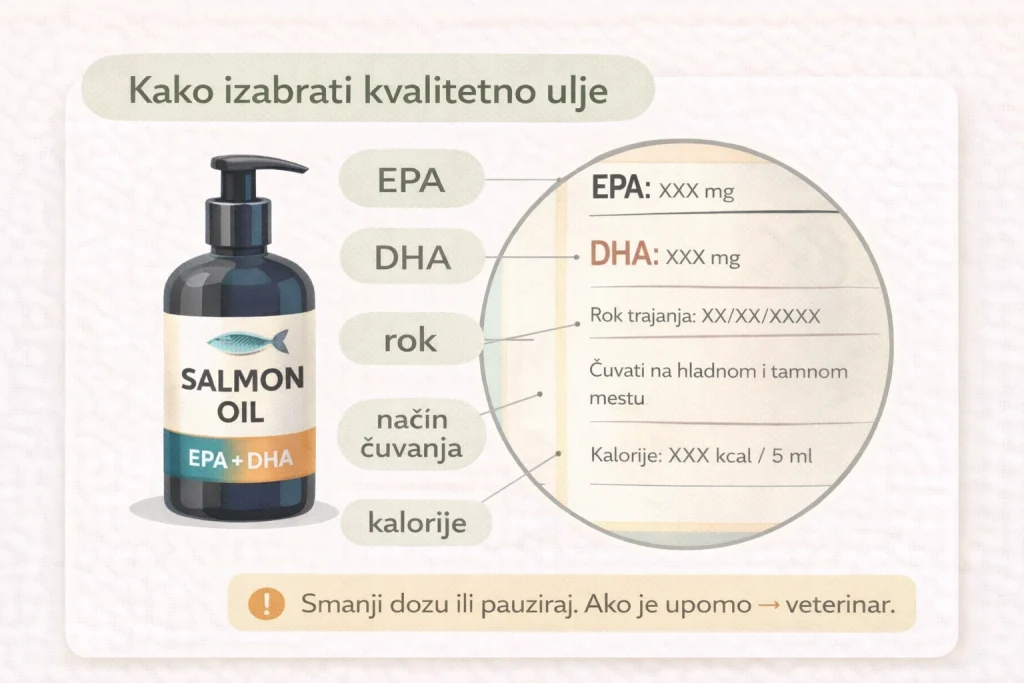 Kako izabrati kvalitetno ulje

SALMON OIL
EPA + DHA

EPA
DHA
rok
način čuvanja
kalorije

EPA: XXX mg
DHA: XXX mg
Rok trajanja: XX/XX/XXXX
Čuvati na hladnom i tamnom mestu
Kalorije: XXX kcal / 5 ml

!
Smanji dozu ili pauziraj. Ako je upomo → veterinar.